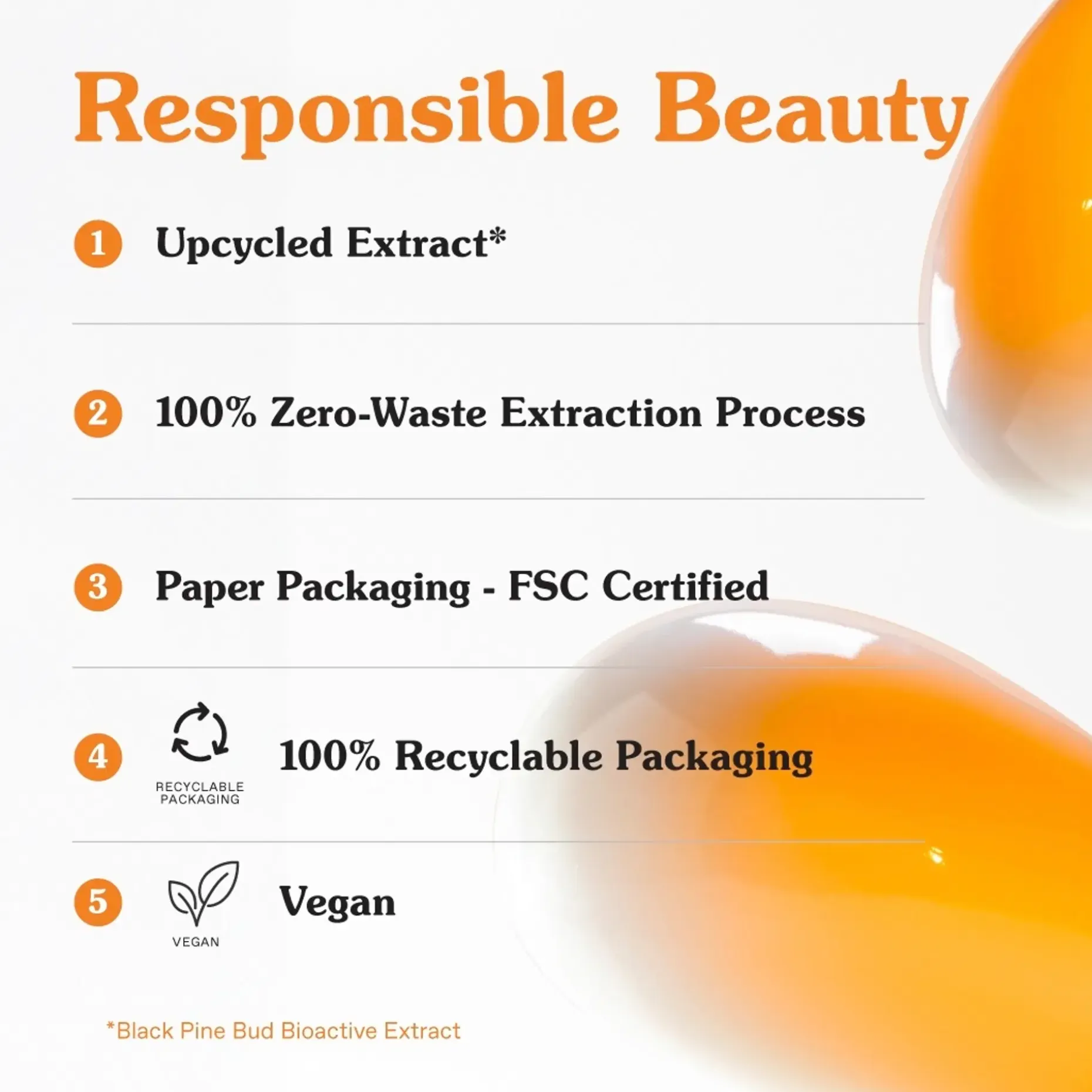 Responsible Beauty

1 Upcycled Extract*

2 100% Zero-Waste Extraction Process

3 Paper Packaging - FSC Certified

4 RECYCLABLE PACKAGING 100% Recyclable Packaging

5 VEGAN Vegan

*Black Pine Bud Bioactive Extract